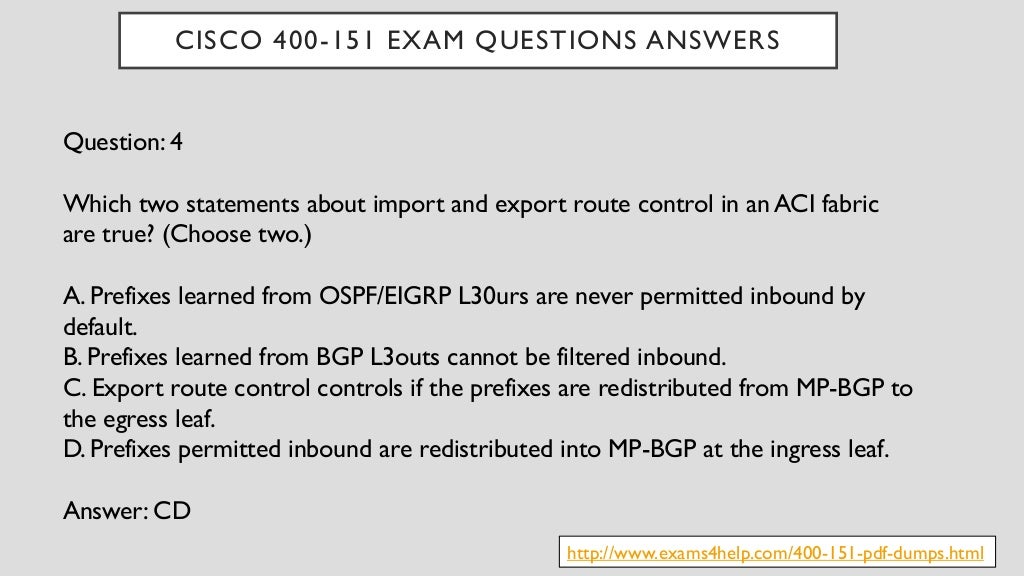 CISCO 400-151 EXAM QUESTIONS ANSWERS

Question: 4

Which two statements about import and export route control in an ACI fabric are true? (Choose two.)

A. Prefixes learned from OSPF/EIGRP L30urs are never permitted inbound by default.
B. Prefixes learned from BGP L3outs cannot be filtered inbound.
C. Export route control controls if the prefixes are redistributed from MP-BGP to the egress leaf.
D. Prefixes permitted inbound are redistributed into MP-BGP at the ingress leaf.

Answer: CD

http://www.exams4help.com/400-151-pdf-dumps.html